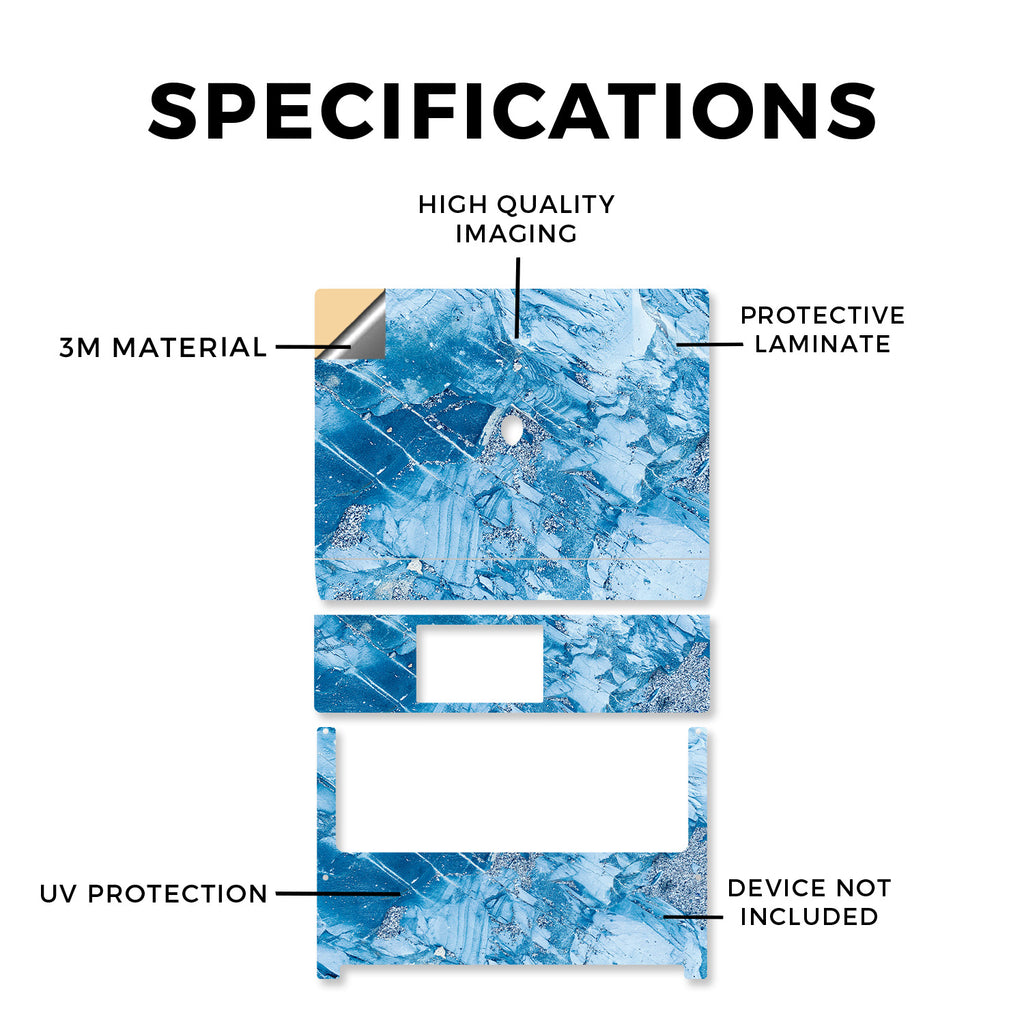 SPECIFICATIONS

HIGH QUALITY IMAGING

3M MATERIAL

PROTECTIVE LAMINATE

UV PROTECTION

DEVICE NOT INCLUDED